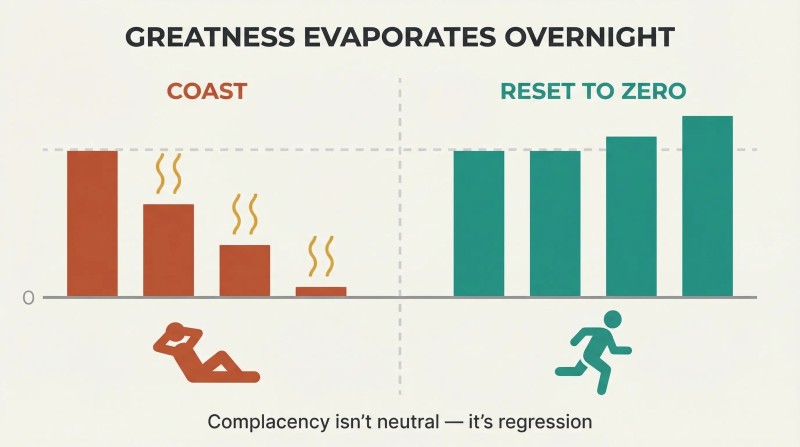 GREATNESS EVAPORATES OVERNIGHT

COAST

RESET TO ZERO

0

Complacency isn't neutral — it's regression